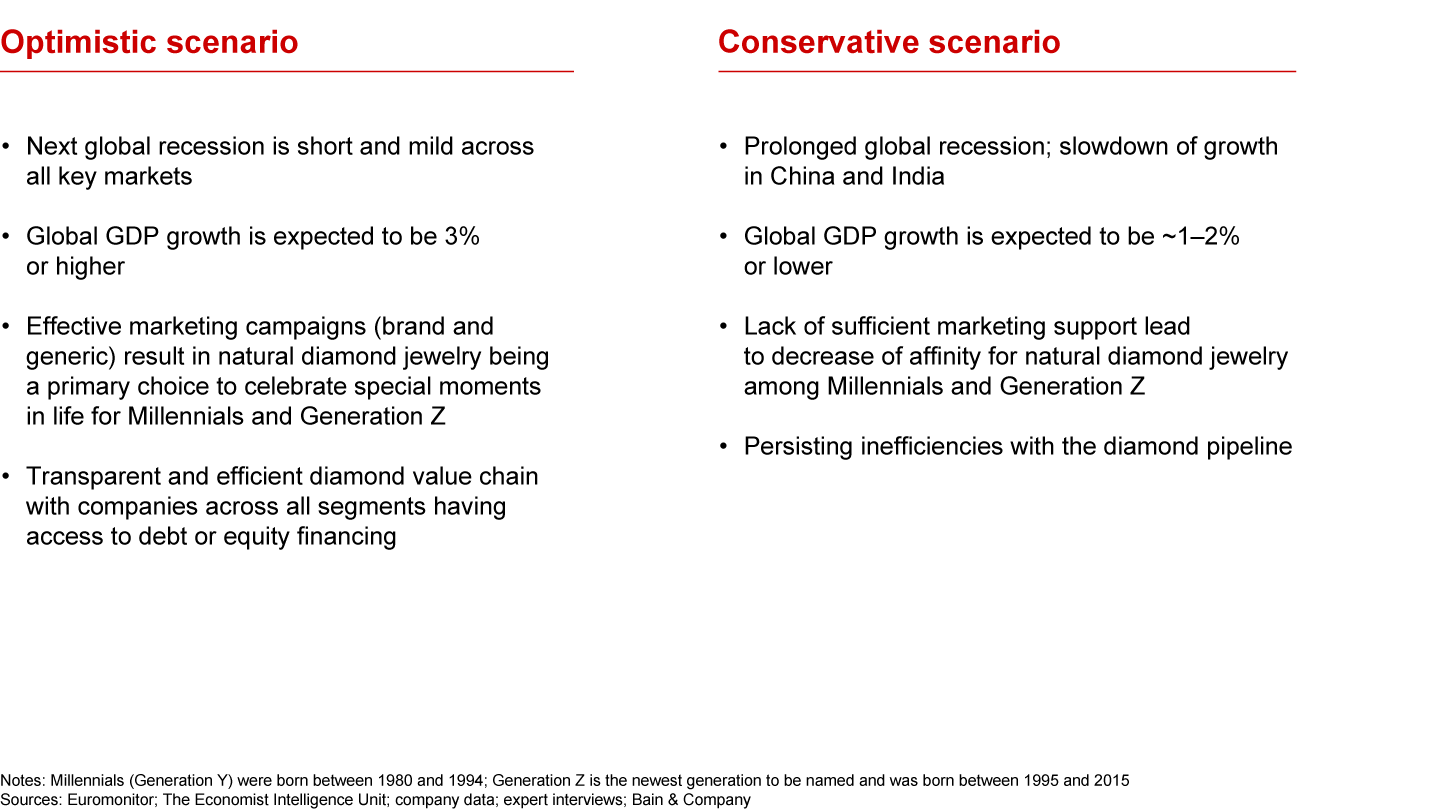 Optimistic scenario

• Next global recession is short and mild across all key markets

• Global GDP growth is expected to be 3% or higher

• Effective marketing campaigns (brand and generic) result in natural diamond jewelry being a primary choice to celebrate special moments in life for Millennials and Generation Z

• Transparent and efficient diamond value chain with companies across all segments having access to debt or equity financing

Conservative scenario

• Prolonged global recession; slowdown of growth in China and India

• Global GDP growth is expected to be ~1–2% or lower

• Lack of sufficient marketing support lead to decrease of affinity for natural diamond jewelry among Millennials and Generation Z

• Persisting inefficiencies with the diamond pipeline

Notes: Millennials (Generation Y) were born between 1980 and 1994; Generation Z is the newest generation to be named and was born between 1995 and 2015
Sources: Euromonitor; The Economist Intelligence Unit; company data; expert interviews; Bain & Company